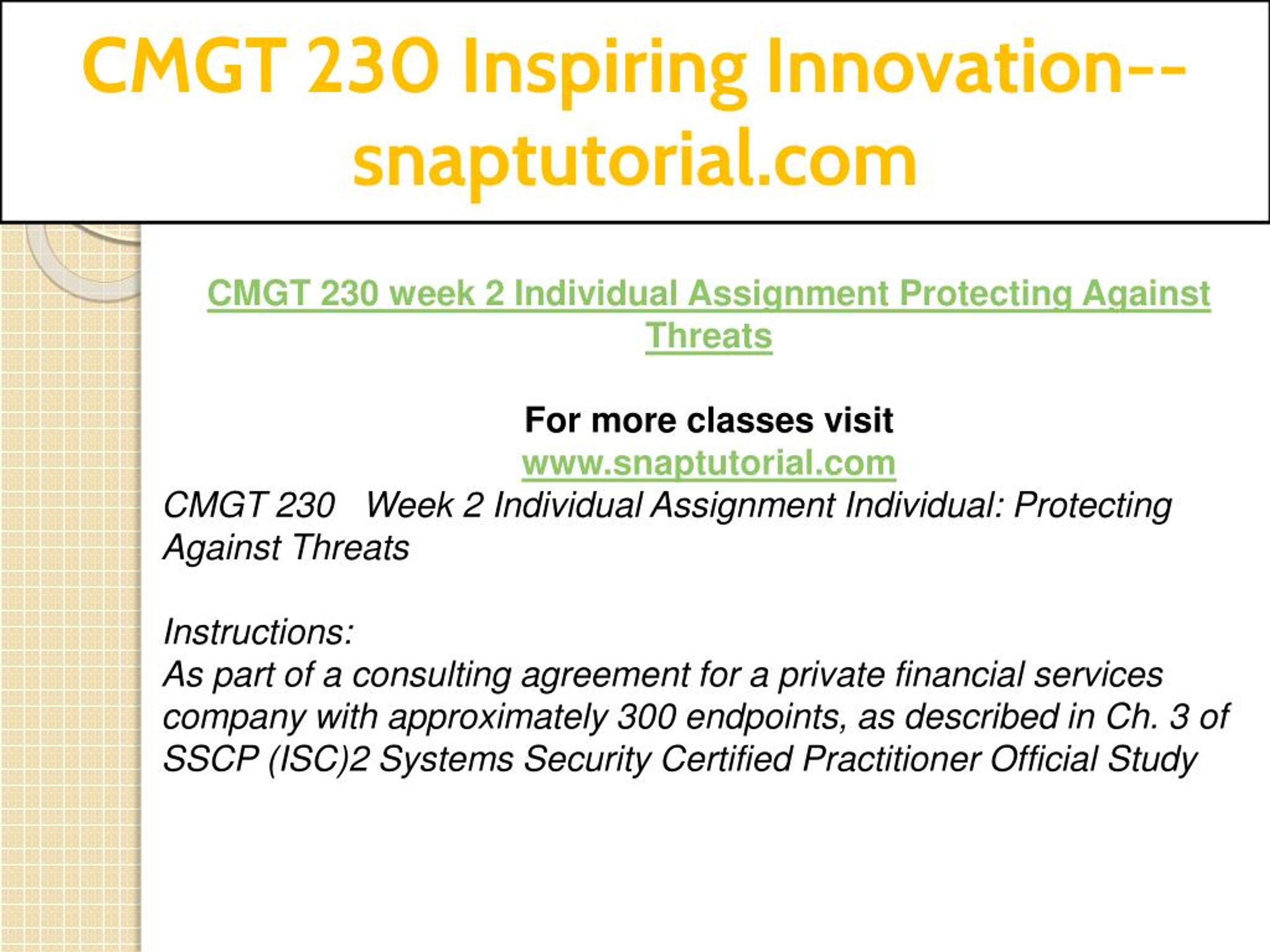 CMGT 230 Inspiring Innovation--snaptutorial.com

CMGT 230 week 2 Individual Assignment Protecting Against Threats

For more classes visit
www.snaptutorial.com
CMGT 230 Week 2 Individual Assignment Individual: Protecting Against Threats

Instructions:
As part of a consulting agreement for a private financial services company with approximately 300 endpoints, as described in Ch. 3 of SSCP (ISC)2 Systems Security Certified Practitioner Official Study